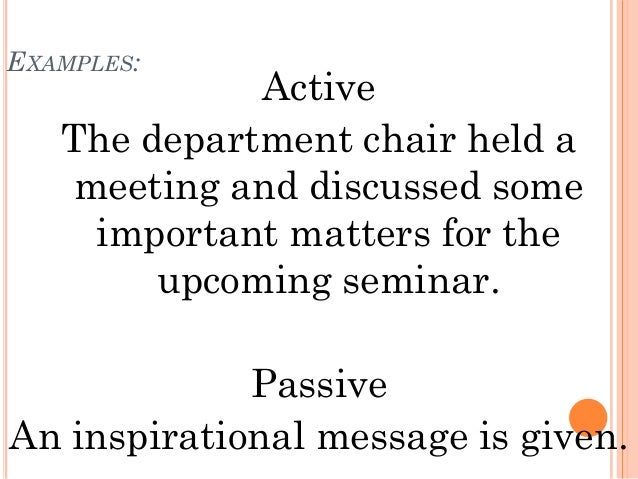 EXAMPLES:

Active

The department chair held a meeting and discussed some important matters for the upcoming seminar.

Passive

An inspirational message is given.